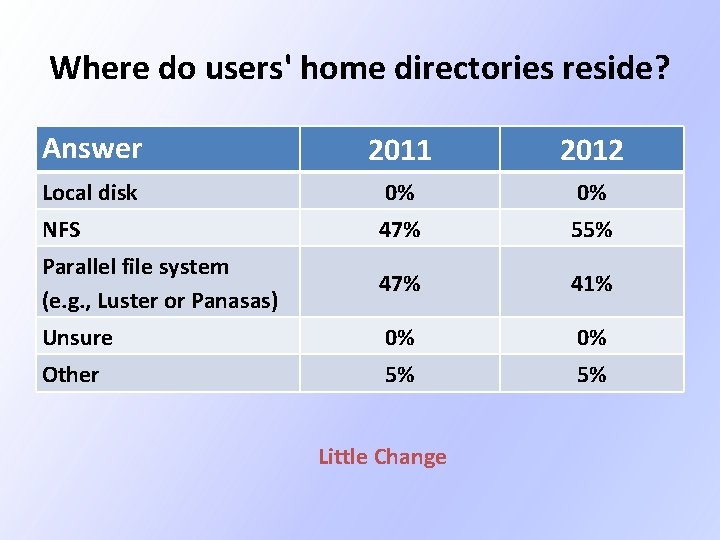 Where do users' home directories reside?

| Answer | 2011 | 2012 |
|---|---|---|
| Local disk | 0% | 0% |
| NFS | 47% | 55% |
| Parallel file system (e.g., Luster or Panasas) | 47% | 41% |
| Unsure | 0% | 0% |
| Other | 5% | 5% |

Little Change